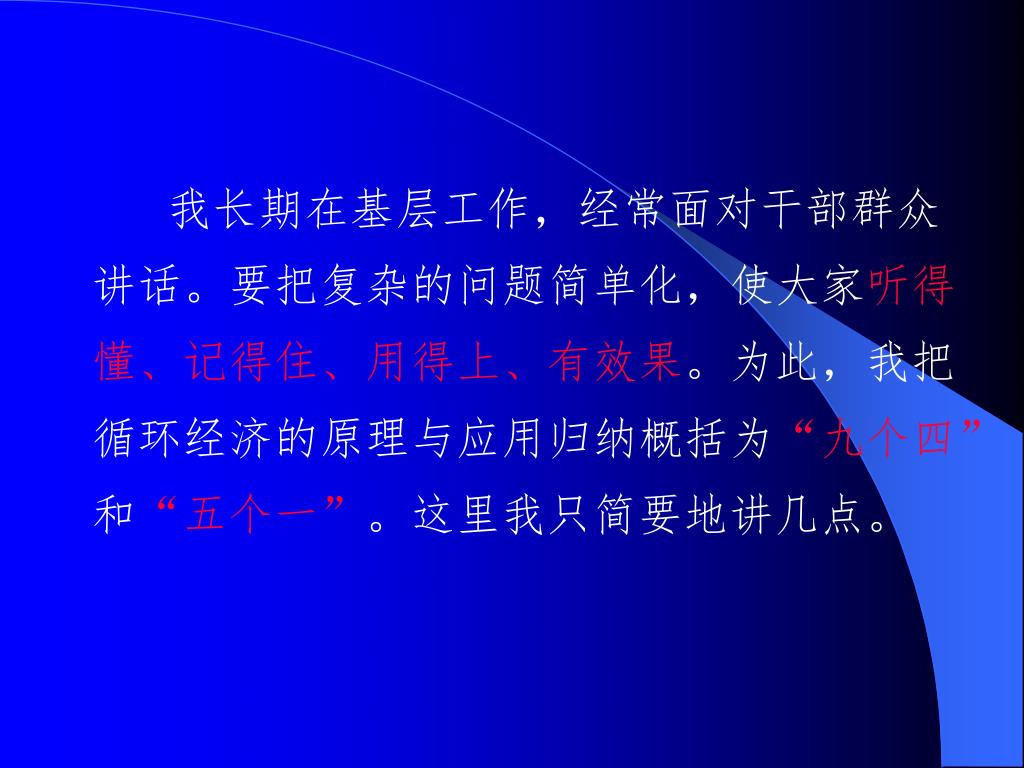 我长期在基层工作，经常面对干部群众讲话。要把复杂的问题简单化，使大家听得懂、记得住、用得上、有效果。为此，我把循环经济的原理与应用归纳概括为“九个四”和“五个一”。这里我只简要地讲几点。